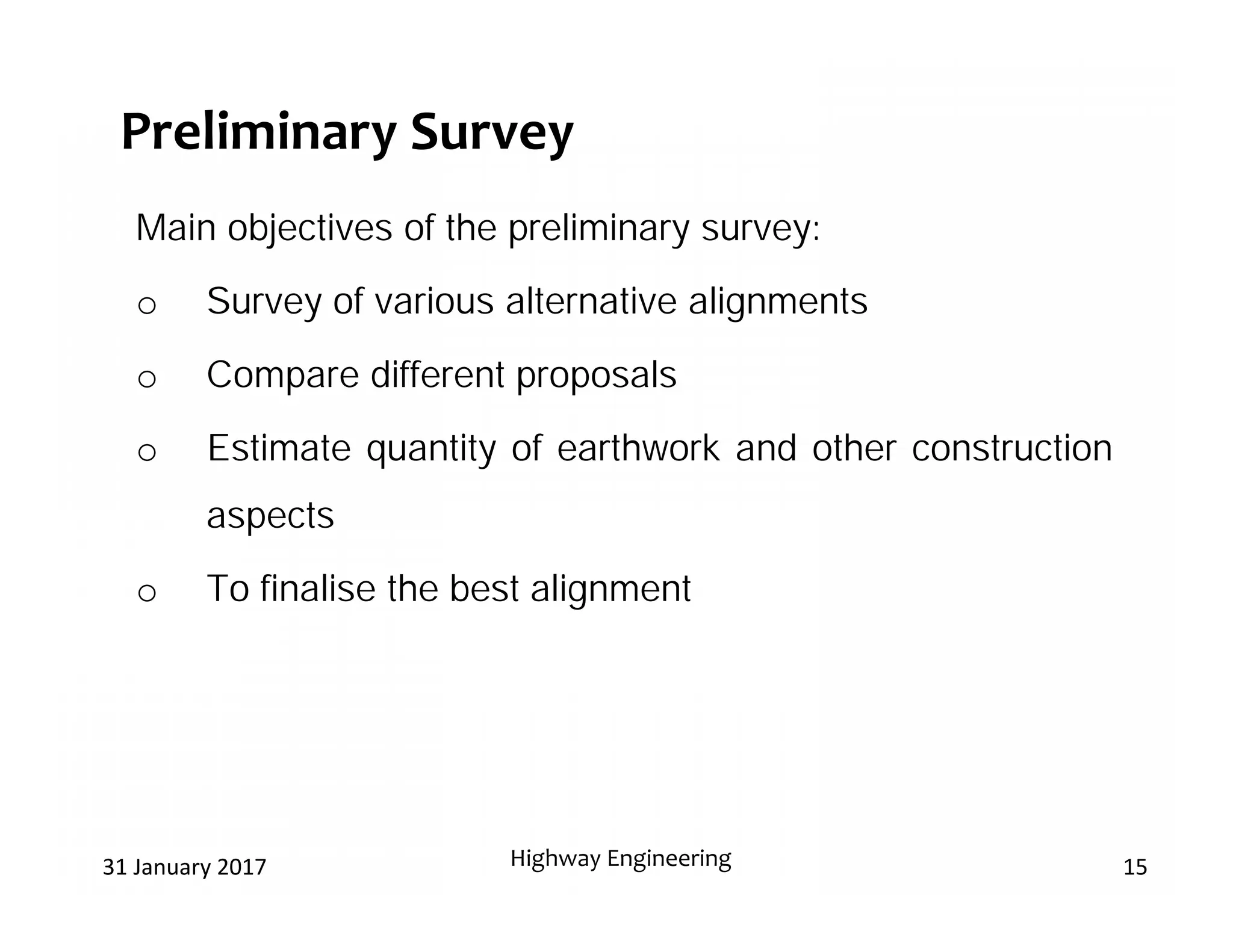 Preliminary Survey

Main objectives of the preliminary survey:

o Survey of various alternative alignments

o Compare different proposals

o Estimate quantity of earthwork and other construction aspects

o To finalise the best alignment

31 January 2017

Highway Engineering

15